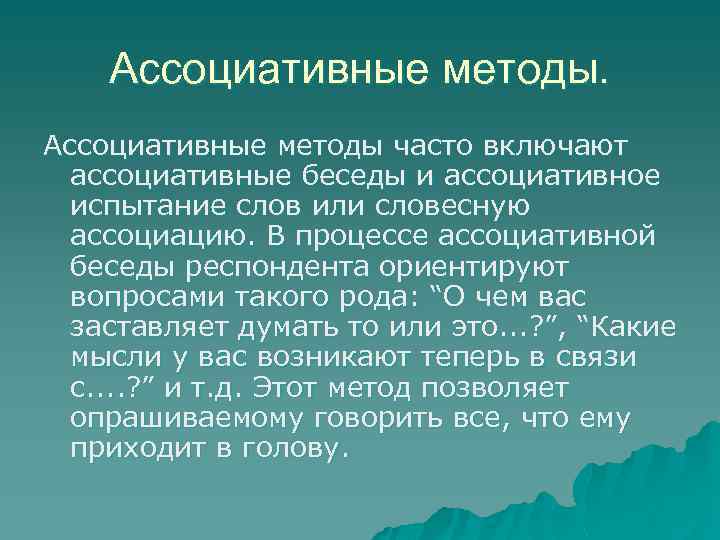 Ассоциативные методы.

Ассоциативные методы часто включают ассоциативные беседы и ассоциативное испытание слов или словесную ассоциацию. В процессе ассоциативной беседы респондента ориентируют вопросами такого рода: “О чем вас заставляет думать то или это...?”, “Какие мысли у вас возникают теперь в связи с....?” и т.д. Этот метод позволяет опрашиваемому говорить все, что ему приходит в голову.